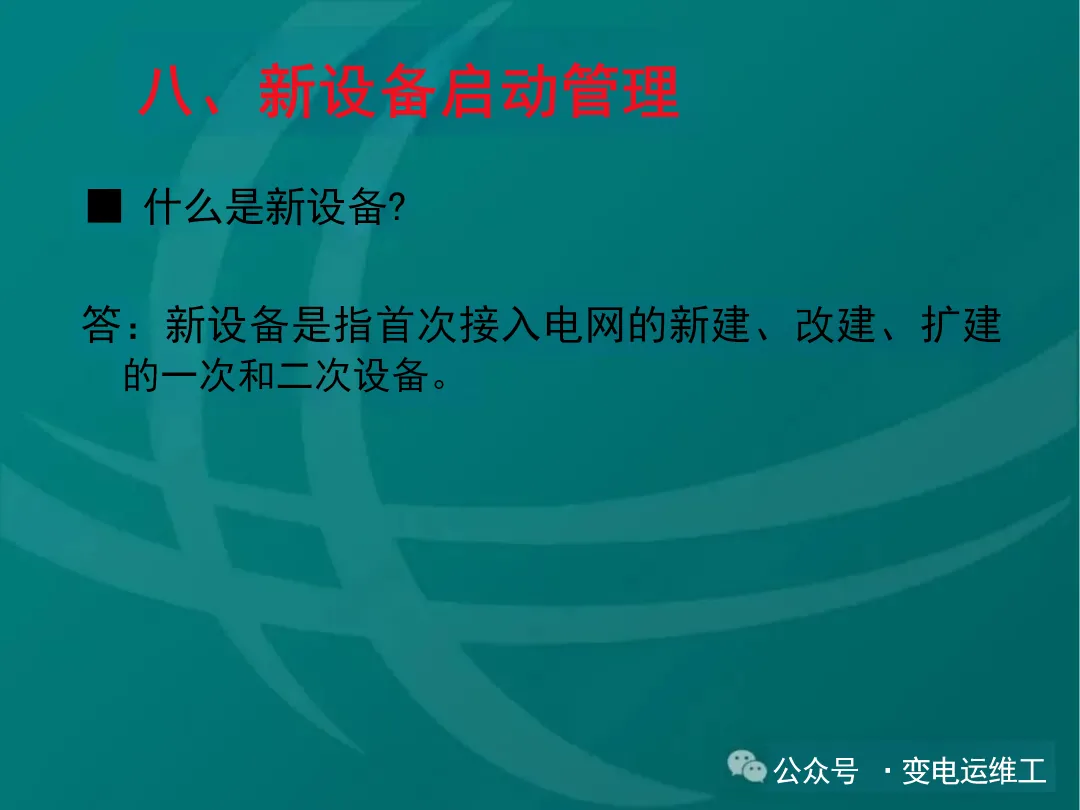 八、新设备启动管理

■ 什么是新设备?

答：新设备是指首次接入电网的新建、改建、扩建的一次和二次设备。

公众号 · 变电运维工